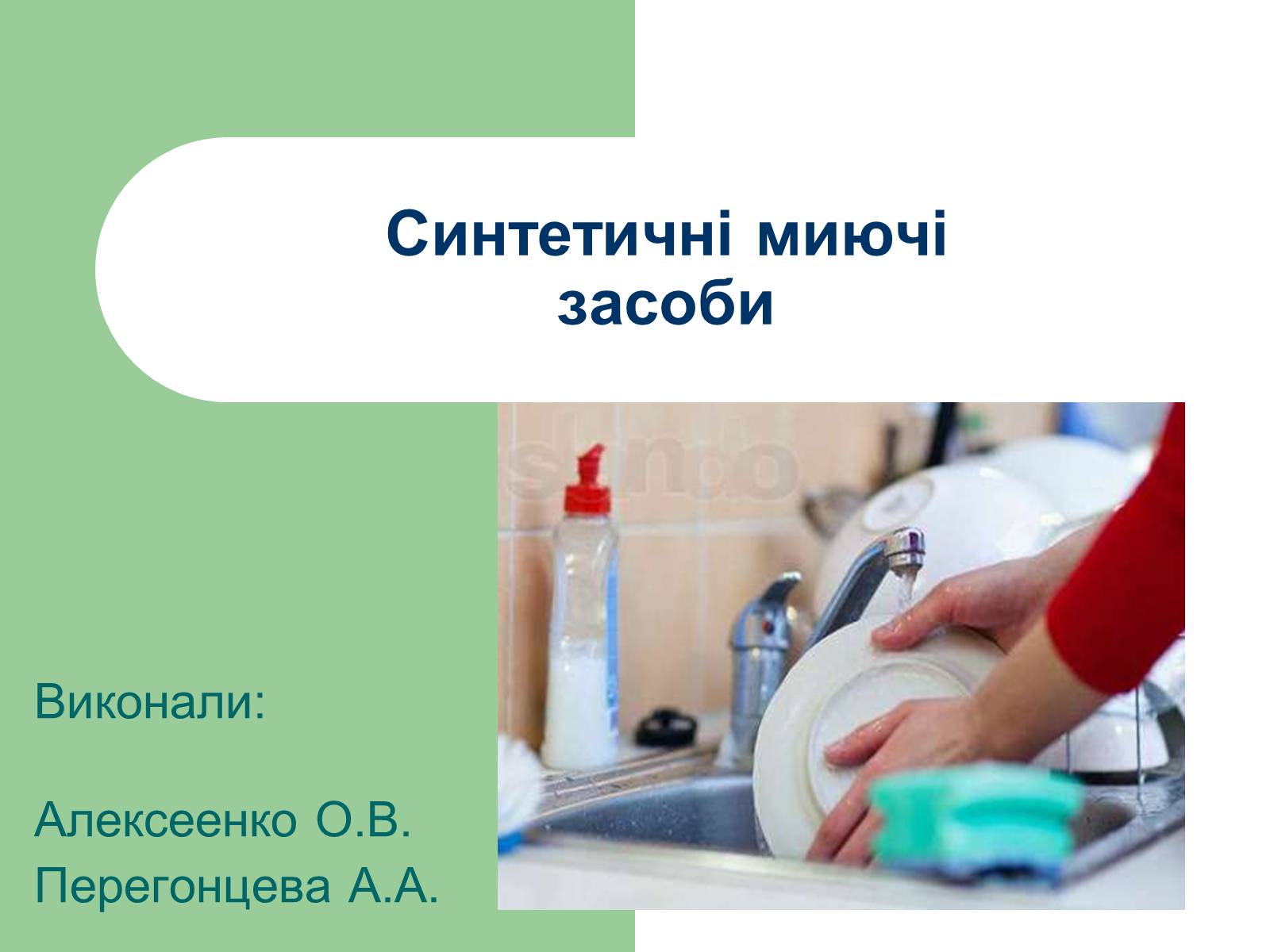 Синтетичні миючі засоби

Виконали:

Алексеенко О.В.
Перегонцева А.А.